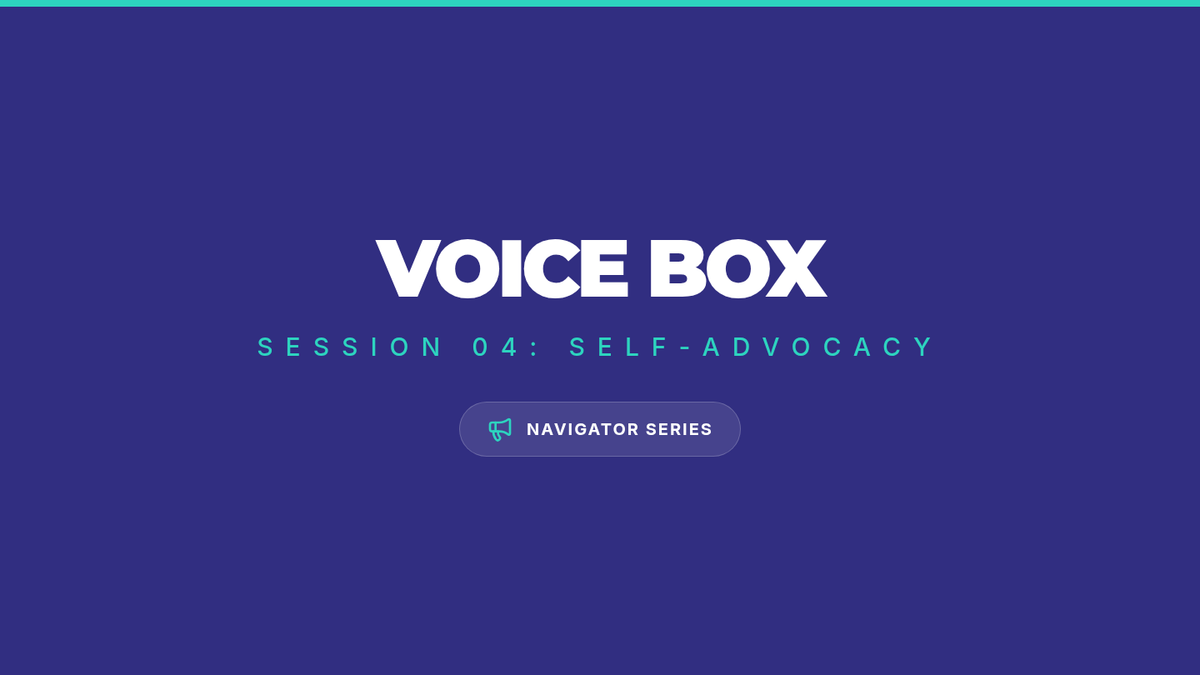 VOICE BOX

SESSION 04: SELF-ADVOCACY

NAVIGATOR SERIES